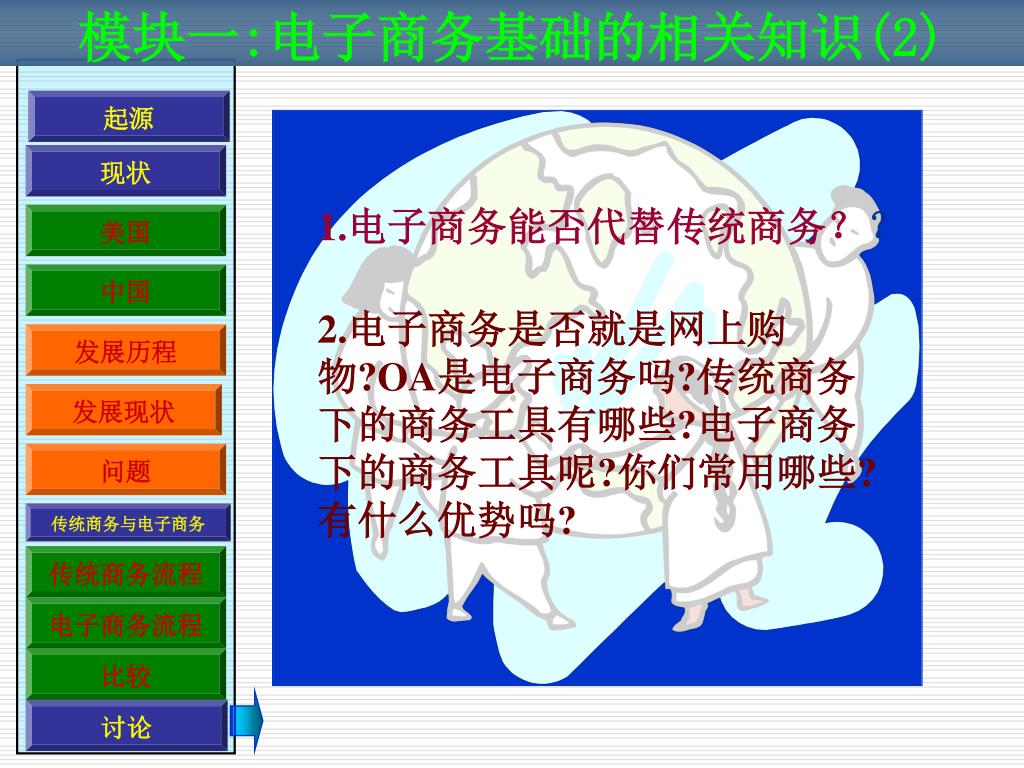 模块一:电子商务基础的相关知识(2)

起源
现状
美国
中国
发展历程
发展现状
问题
传统商务与电子商务
传统商务流程
电子商务流程
比较
讨论

1.电子商务能否代替传统商务？？

2.电子商务是否就是网上购物?OA是电子商务吗?传统商务下的商务工具有哪些?电子商务下的商务工具呢?你们常用哪些?有什么优势吗?